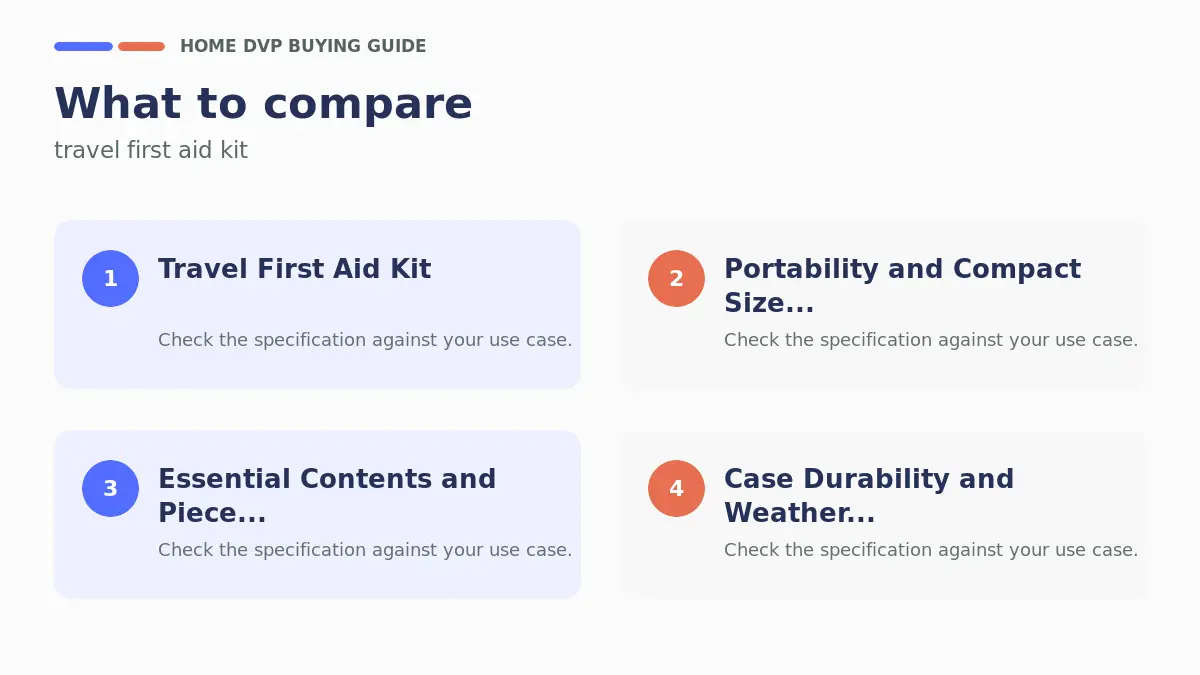 HOME DVP BUYING GUIDE

What to compare

travel first aid kit

1

Travel First Aid Kit

Check the specification against your use case.

2

Portability and Compact Size...

Check the specification against your use case.

3

Essential Contents and Piece...

Check the specification against your use case.

4

Case Durability and Weather...

Check the specification against your use case.